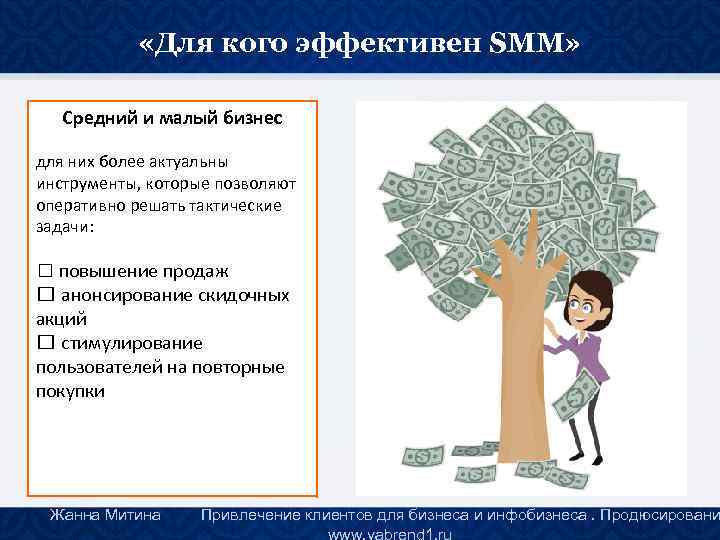 «Для кого эффективен SMM»

Средний и малый бизнес

для них более актуальны инструменты, которые позволяют оперативно решать тактические задачи:

☐ повышение продаж
☐ анонсирование скидочных акций
☐ стимулирование пользователей на повторные покупки

Жанна Митина Привлечение клиентов для бизнеса и инфобизнеса . Продюсировани
www.yabrend1.ru